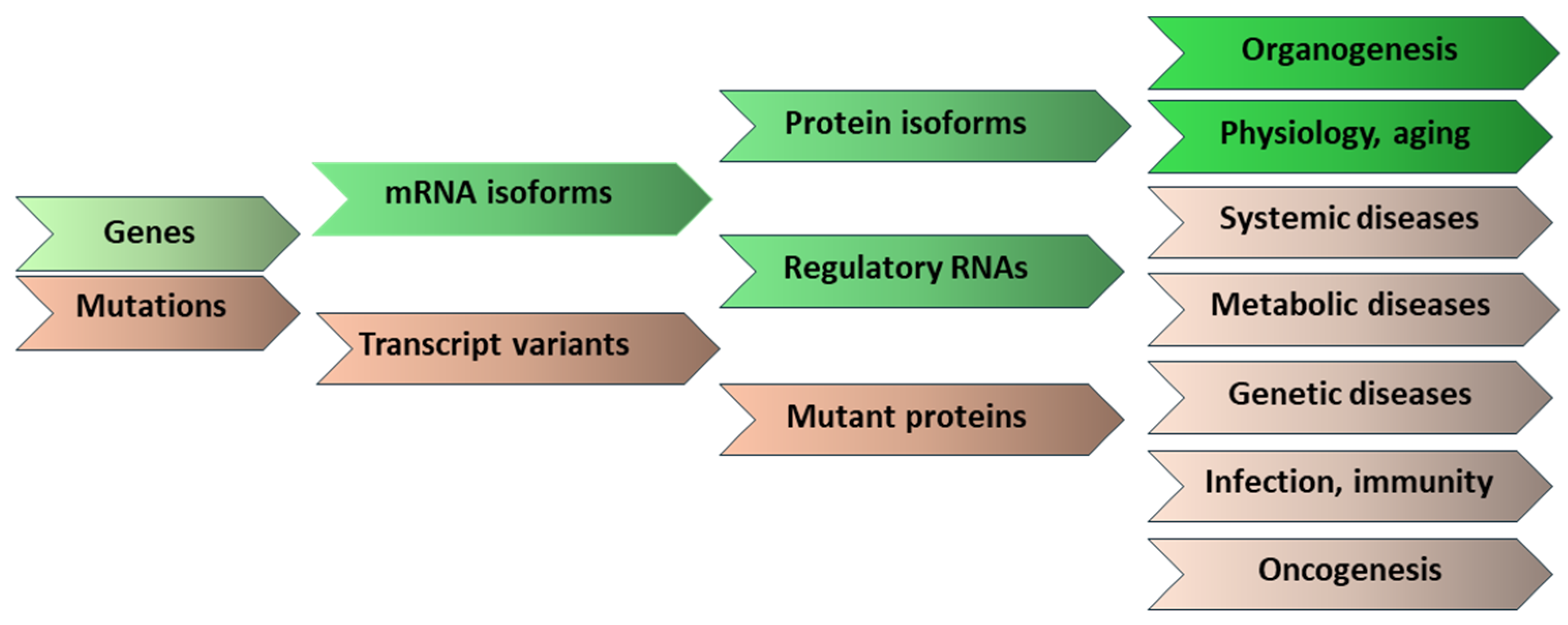 Genes
Mutations

mRNA isoforms
Transcript variants

Protein isoforms
Regulatory RNAs
Mutant proteins

Organogenesis
Physiology, aging
Systemic diseases
Metabolic diseases
Genetic diseases
Infection, immunity
Oncogenesis